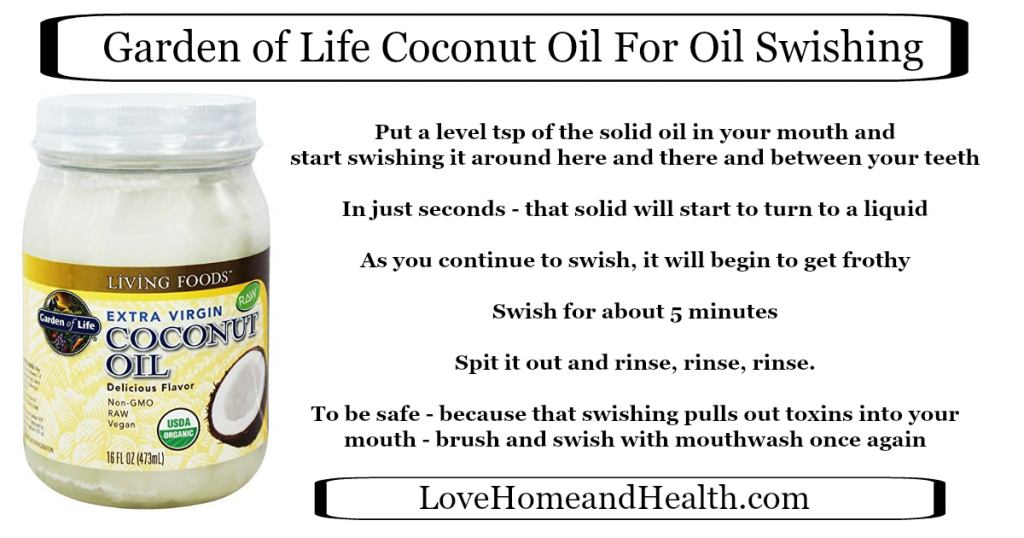 Garden of Life Coconut Oil For Oil Swishing

LIVING FOODS™

Garden of Life

RAW

EXTRA VIRGIN

COCONUT OIL

Delicious Flavor

Non-GMO
RAW
Vegan

USDA ORGANIC

16 FL OZ (473mL)

Put a level tsp of the solid oil in your mouth and start swishing it around here and there and between your teeth

In just seconds - that solid will start to turn to a liquid

As you continue to swish, it will begin to get frothy

Swish for about 5 minutes

Spit it out and rinse, rinse, rinse.

To be safe - because that swishing pulls out toxins into your mouth - brush and swish with mouthwash once again

LoveHomeandHealth.com